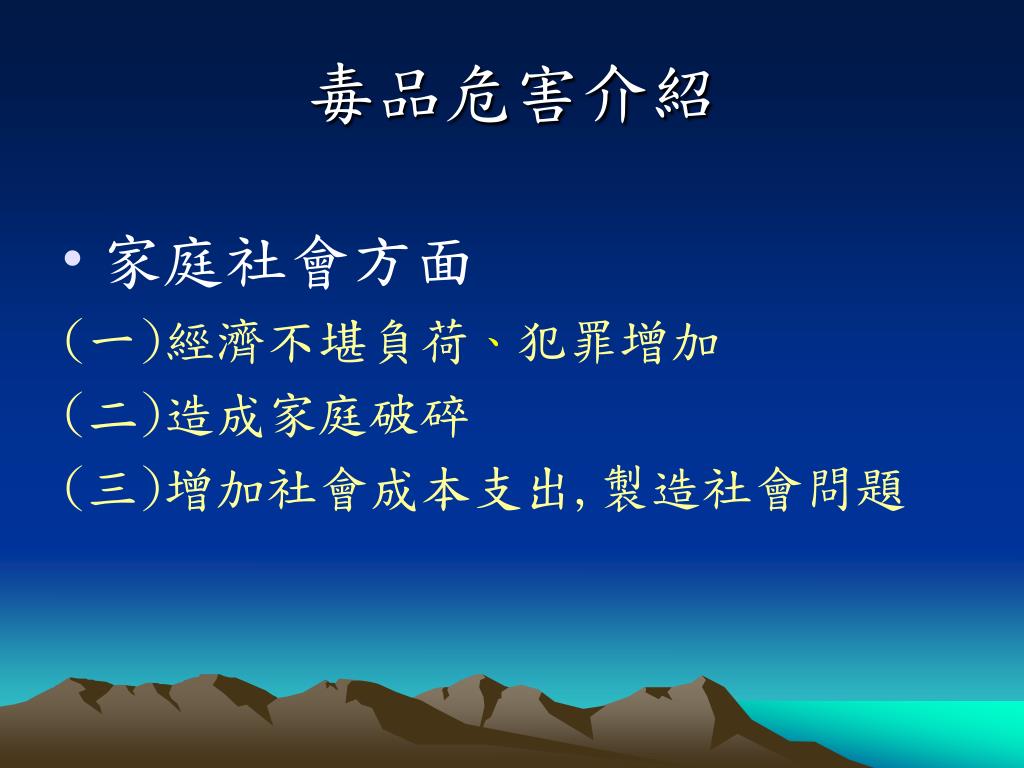 毒品危害介紹

• 家庭社會方面

(一)經濟不堪負荷、犯罪增加

(二)造成家庭破碎

(三)增加社會成本支出, 製造社會問題